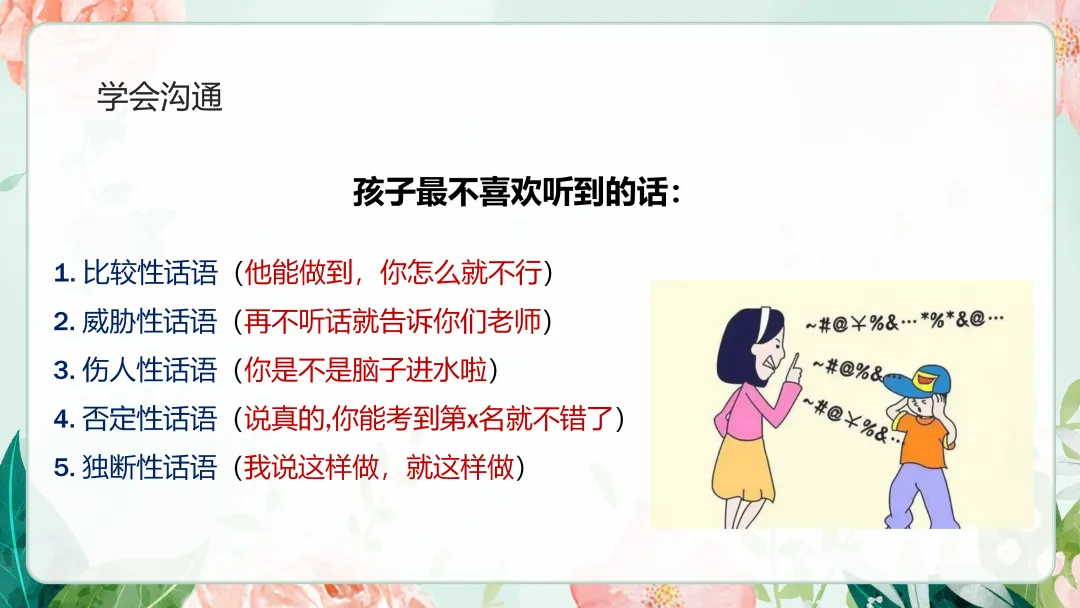 学会沟通

孩子最不喜欢听到的话：

1. 比较性话语（他能做到，你怎么就不行）
2. 威胁性话语（再不听话就告诉你们老师）
3. 伤人性话语（你是不是脑子进水啦）
4. 否定性话语（说真的,你能考到第x名就不错了）
5. 独断性话语（我说这样做，就这样做）

~#@￥%&…*%*&@…
~#@%&…
~#@￥%&…